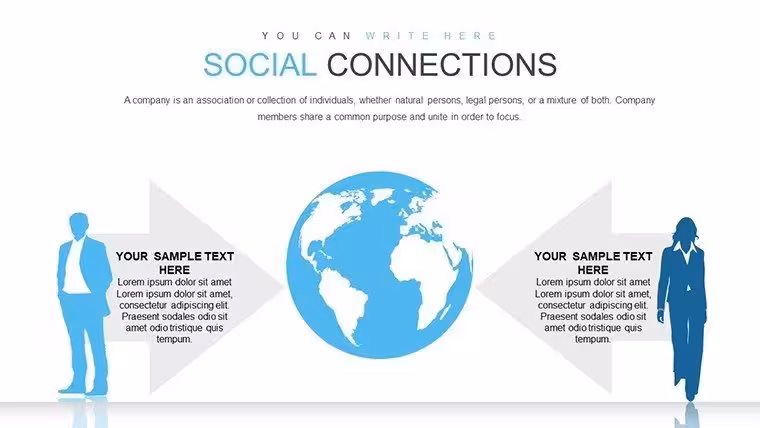 YOU CAN WRITE HERE

SOCIAL CONNECTIONS

A company is an association or collection of individuals, whether natural persons, legal persons, or a mixture of both. Company members share a common purpose and unite in order to focus.

YOUR SAMPLE TEXT HERE

Lorem ipsum dolor sit amet Lorem ipsum dolor sit amet, consectetur adipiscing elit. Praesent sodales odio sit amet odio tristique quis tempum.

YOUR SAMPLE TEXT HERE

Lorem ipsum dolor sit amet Lorem ipsum dolor sit amet, consectetur adipiscing elit. Praesent sodales odio sit amet odio tristique quis tempum.